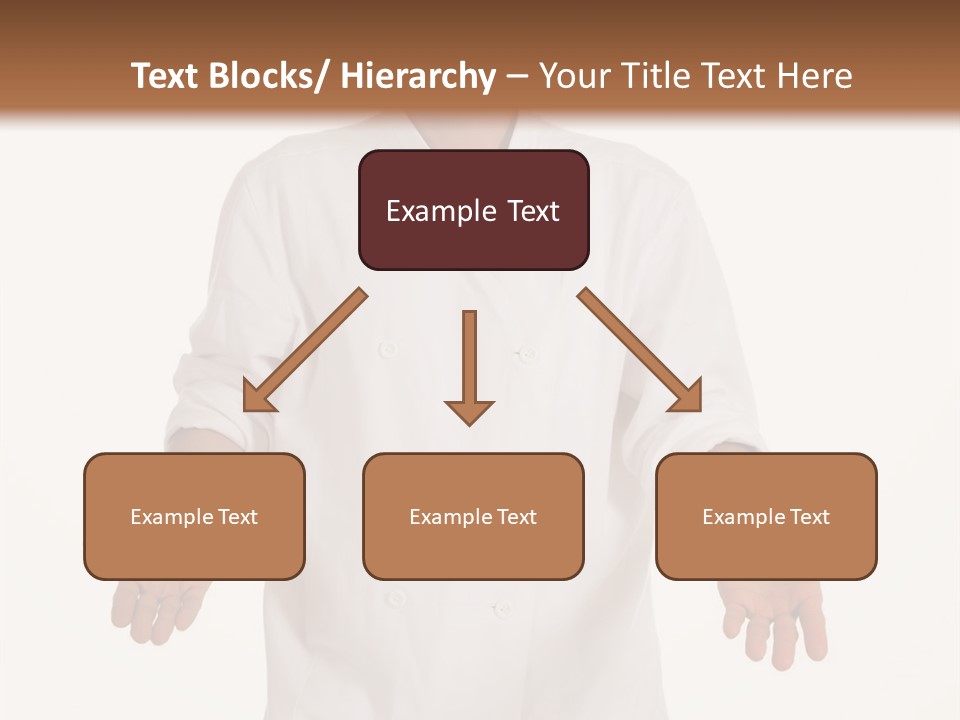 Text Blocks/ Hierarchy – Your Title Text Here

Example Text

Example Text

Example Text

Example Text